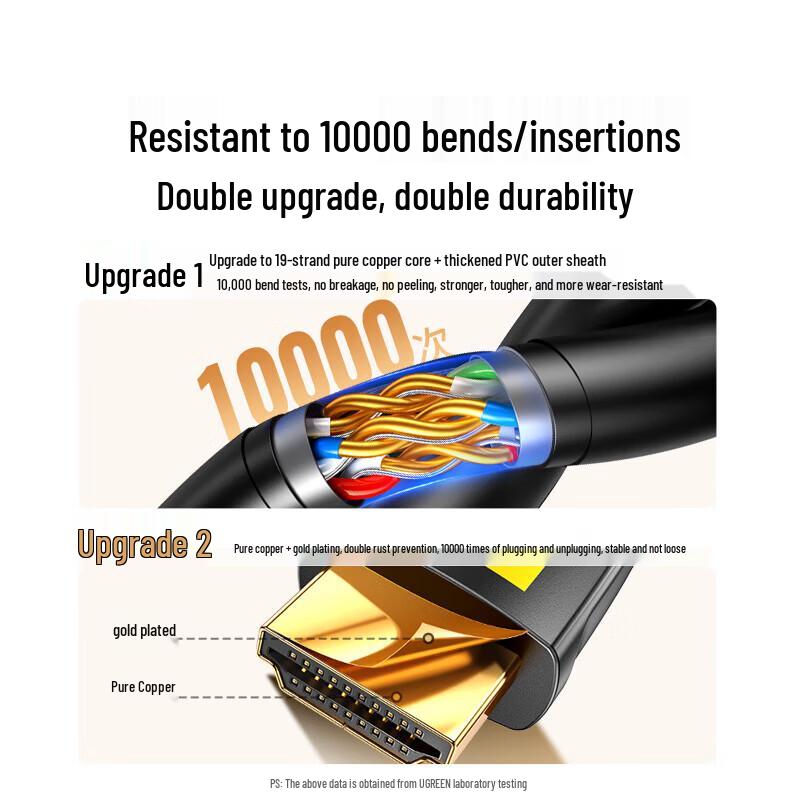 Resistant to 10000 bends/insertions
Double upgrade, double durability

Upgrade 1
Upgrade to 19-strand pure copper core + thickened PVC outer sheath
10,000 bend tests, no breakage, no peeling, stronger, tougher, and more wear-resistant

10000次

Upgrade 2
Pure copper + gold plating, double rust prevention, 10000 times of plugging and unplugging, stable and not loose

gold plated

Pure Copper

PS: The above data is obtained from UGREEN laboratory testing